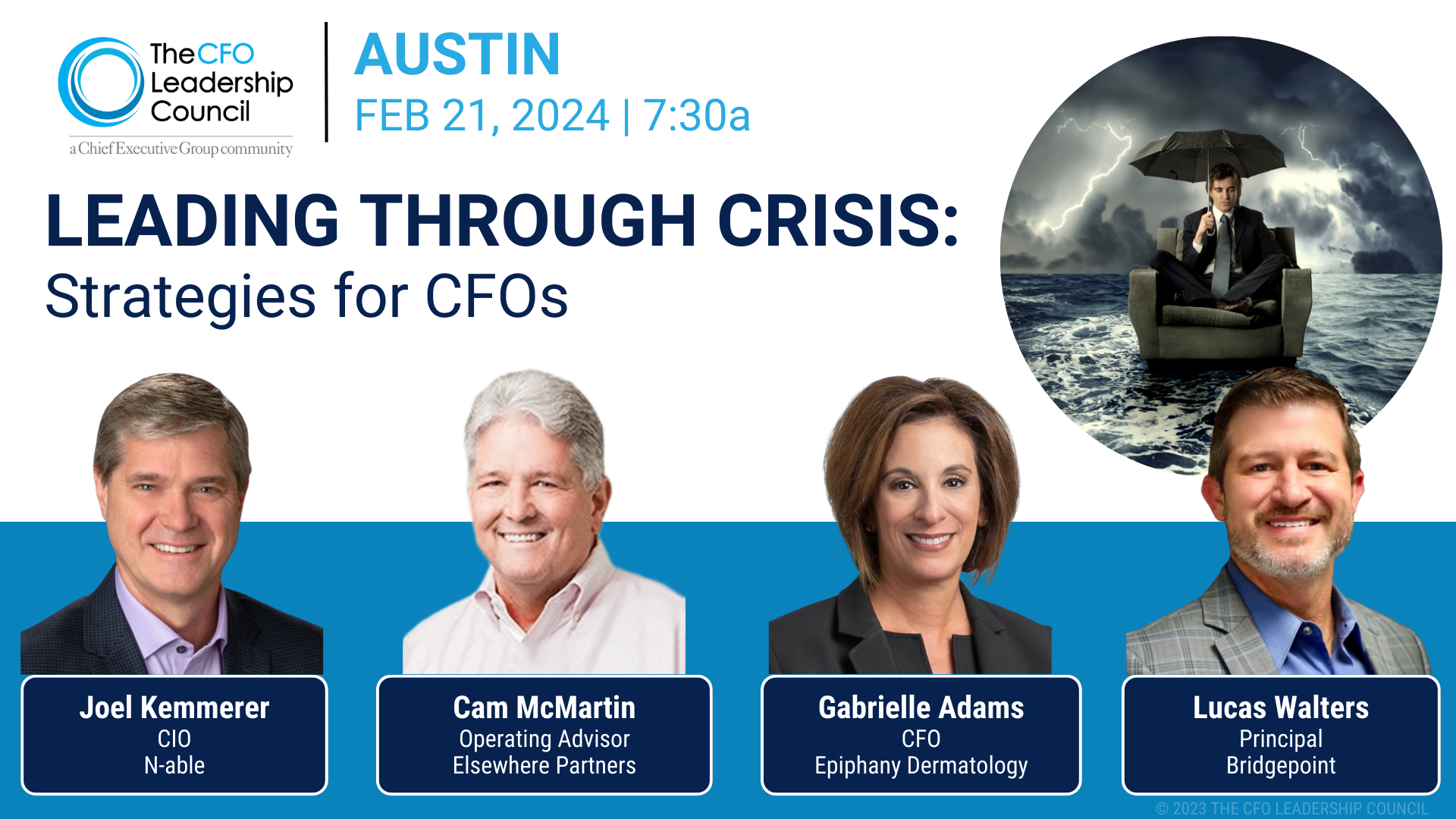 The CFO Leadership Council
a Chief Executive Group community

AUSTIN
FEB 21, 2024 | 7:30a

LEADING THROUGH CRISIS:
Strategies for CFOs

Joel Kemmerer
CIO
N-able

Cam McMartin
Operating Advisor
Elsewhere Partners

Gabrielle Adams
CFO
Epiphany Dermatology

Lucas Walters
Principal
Bridgepoint

© 2023 THE CFO LEADERSHIP COUNCIL